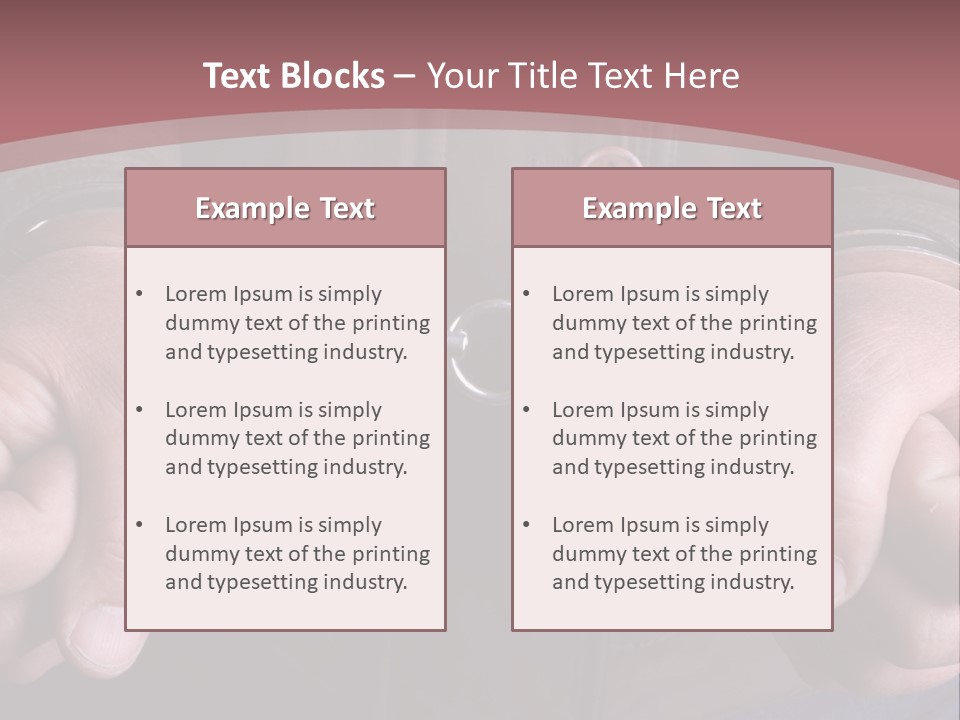 Text Blocks – Your Title Text Here

Example Text

• Lorem Ipsum is simply dummy text of the printing and typesetting industry.

• Lorem Ipsum is simply dummy text of the printing and typesetting industry.

• Lorem Ipsum is simply dummy text of the printing and typesetting industry.

Example Text

• Lorem Ipsum is simply dummy text of the printing and typesetting industry.

• Lorem Ipsum is simply dummy text of the printing and typesetting industry.

• Lorem Ipsum is simply dummy text of the printing and typesetting industry.